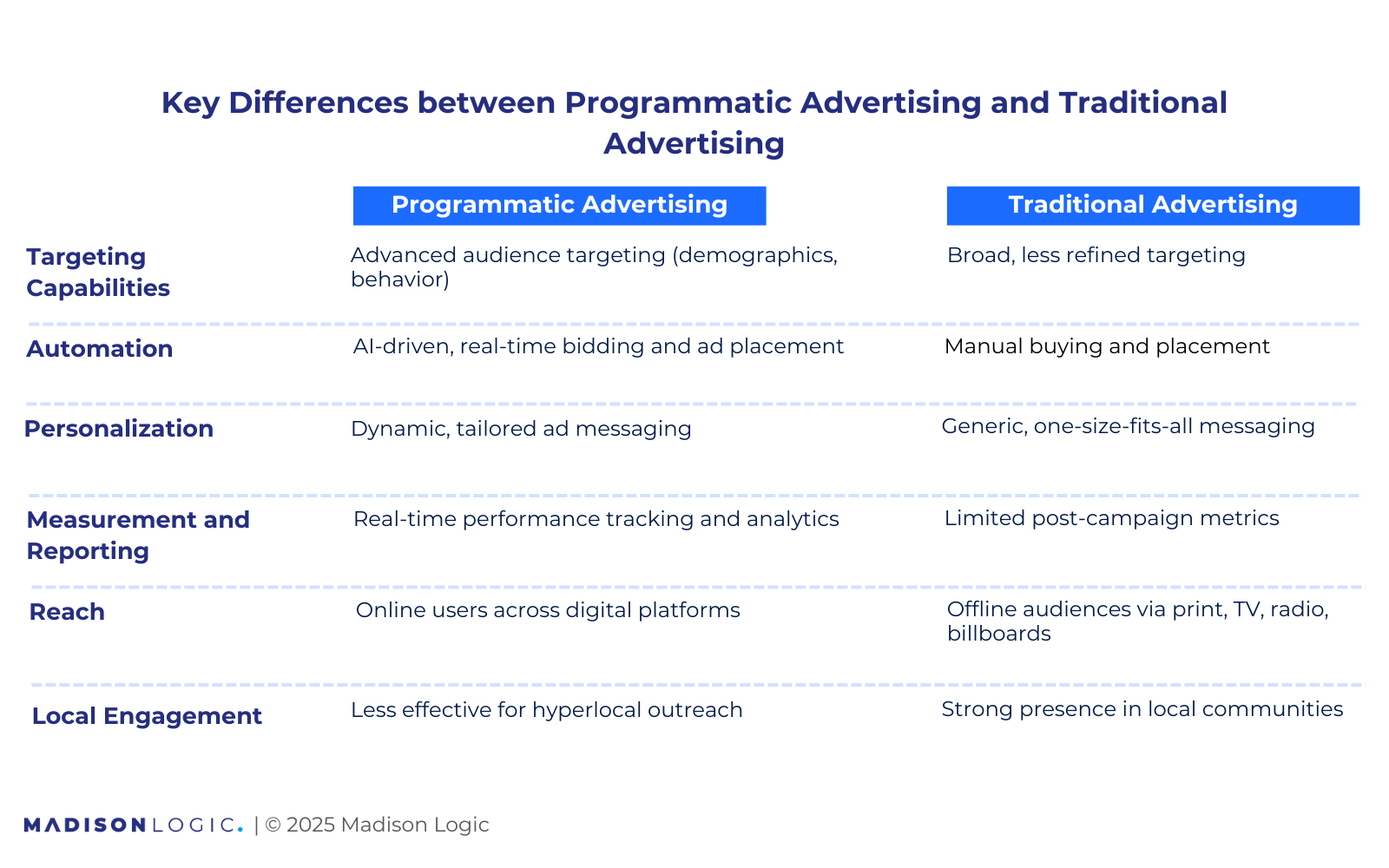 Key Differences between Programmatic Advertising and Traditional Advertising

| | Programmatic Advertising | Traditional Advertising |
|---|---|---|
| Targeting Capabilities | Advanced audience targeting (demographics, behavior) | Broad, less refined targeting |
| Automation | AI-driven, real-time bidding and ad placement | Manual buying and placement |
| Personalization | Dynamic, tailored ad messaging | Generic, one-size-fits-all messaging |
| Measurement and Reporting | Real-time performance tracking and analytics | Limited post-campaign metrics |
| Reach | Online users across digital platforms | Offline audiences via print, TV, radio, billboards |
| Local Engagement | Less effective for hyperlocal outreach | Strong presence in local communities |

MADISON LOGIC. | © 2025 Madison Logic